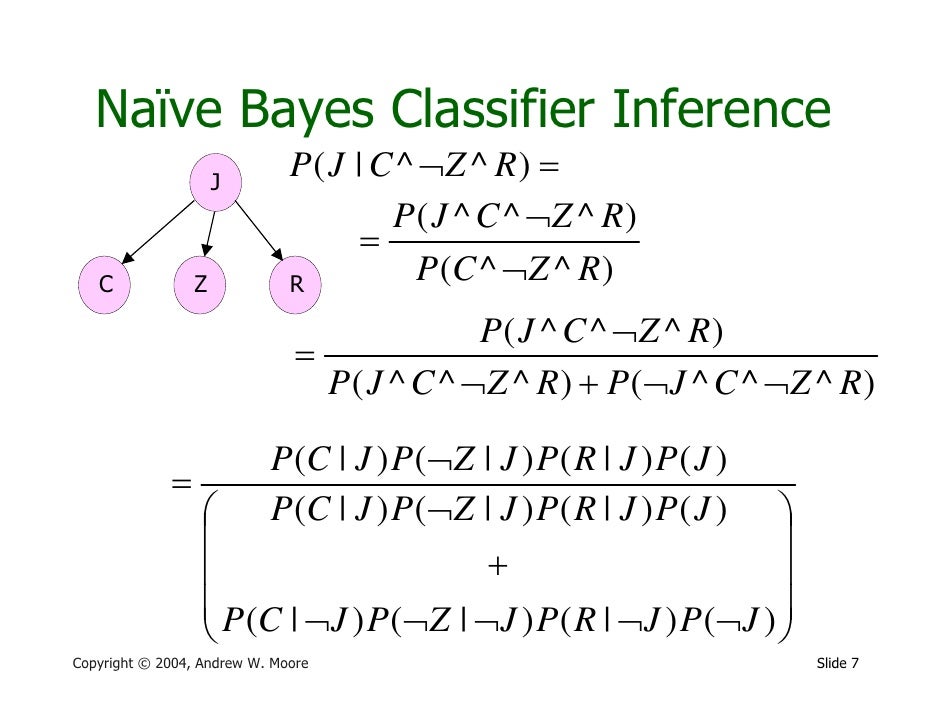 Naïve Bayes Classifier Inference

J

C Z R

$P(J \mid C \wedge \neg Z \wedge R) =$

$= \frac{P(J \wedge C \wedge \neg Z \wedge R)}{P(C \wedge \neg Z \wedge R)}$

$= \frac{P(J \wedge C \wedge \neg Z \wedge R)}{P(J \wedge C \wedge \neg Z \wedge R) + P(\neg J \wedge C \wedge \neg Z \wedge R)}$

$= \frac{P(C \mid J)P(\neg Z \mid J)P(R \mid J)P(J)}{\left( \begin{array}{c} P(C \mid J)P(\neg Z \mid J)P(R \mid J)P(J) \\ + \\ P(C \mid \neg J)P(\neg Z \mid \neg J)P(R \mid \neg J)P(\neg J) \end{array} \right)}$

Copyright © 2004, Andrew W. Moore

Slide 7